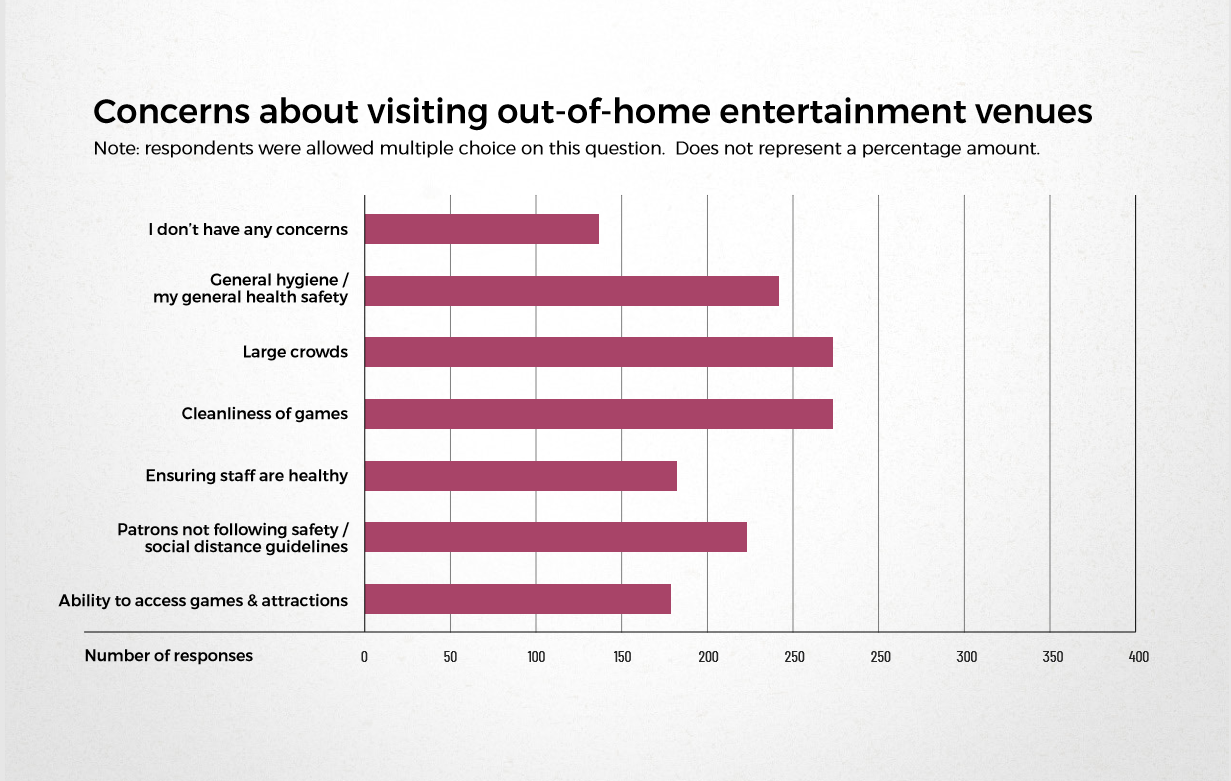 Concerns about visiting out-of-home entertainment venues

Note: respondents were allowed multiple choice on this question. Does not represent a percentage amount.

I don't have any concerns

General hygiene / my general health safety

Large crowds

Cleanliness of games

Ensuring staff are healthy

Patrons not following safety / social distance guidelines

Ability to access games & attractions

Number of responses

0 50 100 150 200 250 250 300 350 400